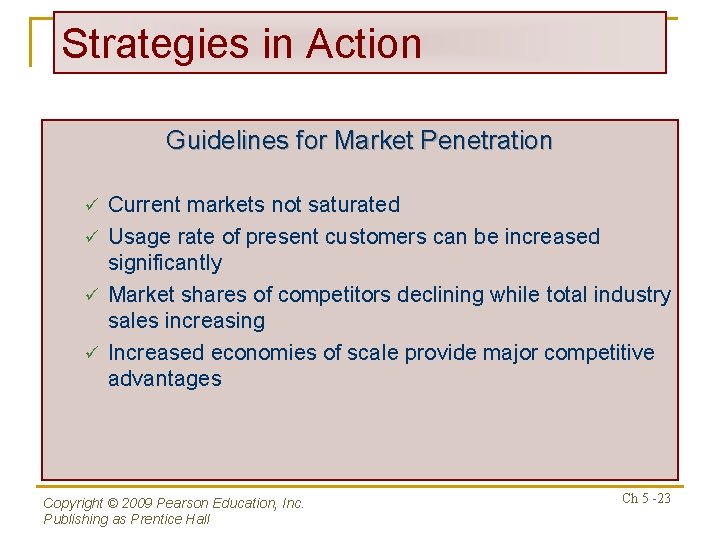 Strategies in Action

Guidelines for Market Penetration

✓ Current markets not saturated
✓ Usage rate of present customers can be increased significantly
✓ Market shares of competitors declining while total industry sales increasing
✓ Increased economies of scale provide major competitive advantages

Copyright © 2009 Pearson Education, Inc.
Publishing as Prentice Hall

Ch 5 -23